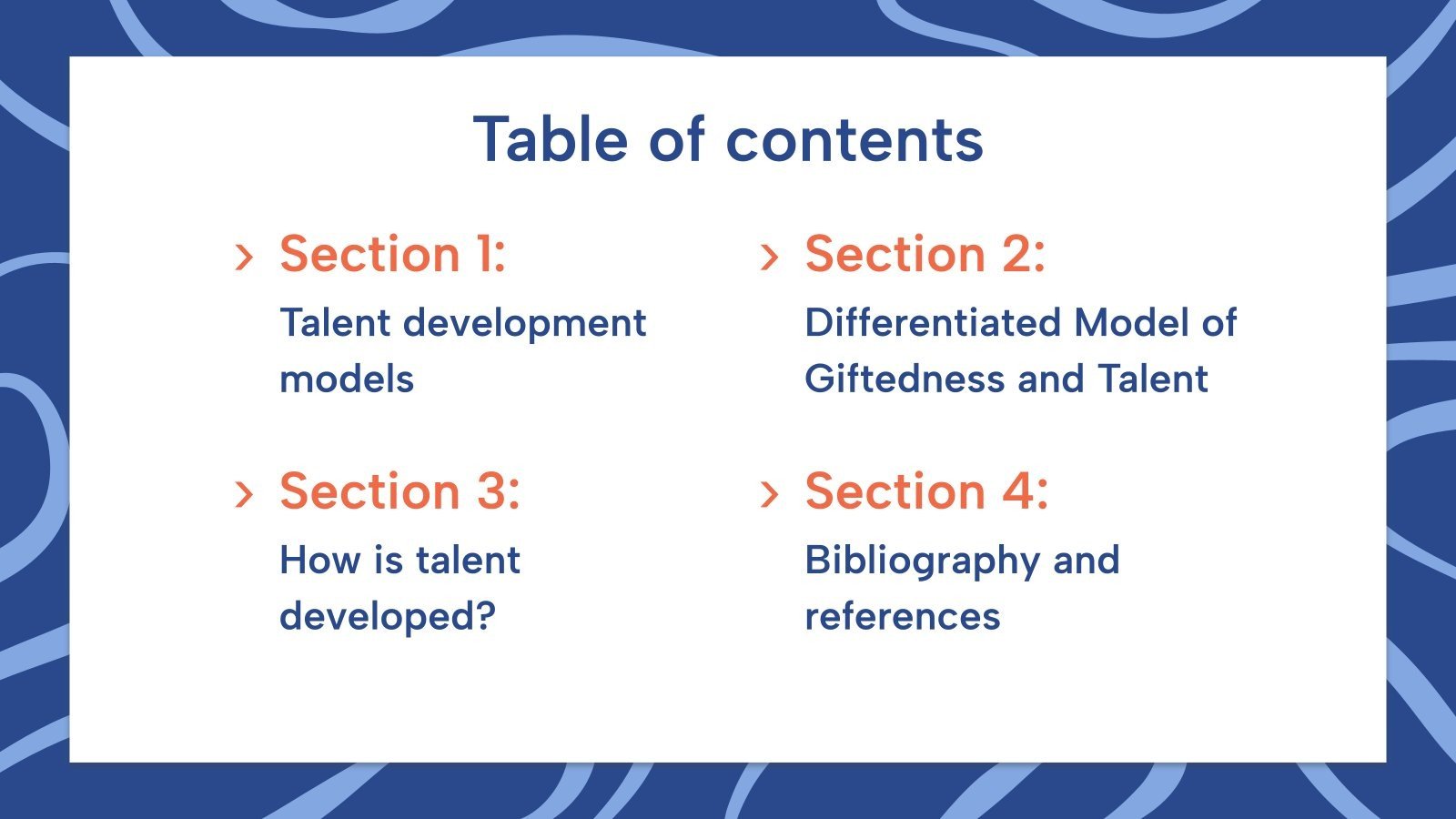 Table of contents

› Section 1:
Talent development models

› Section 2:
Differentiated Model of Giftedness and Talent

› Section 3:
How is talent developed?

› Section 4:
Bibliography and references